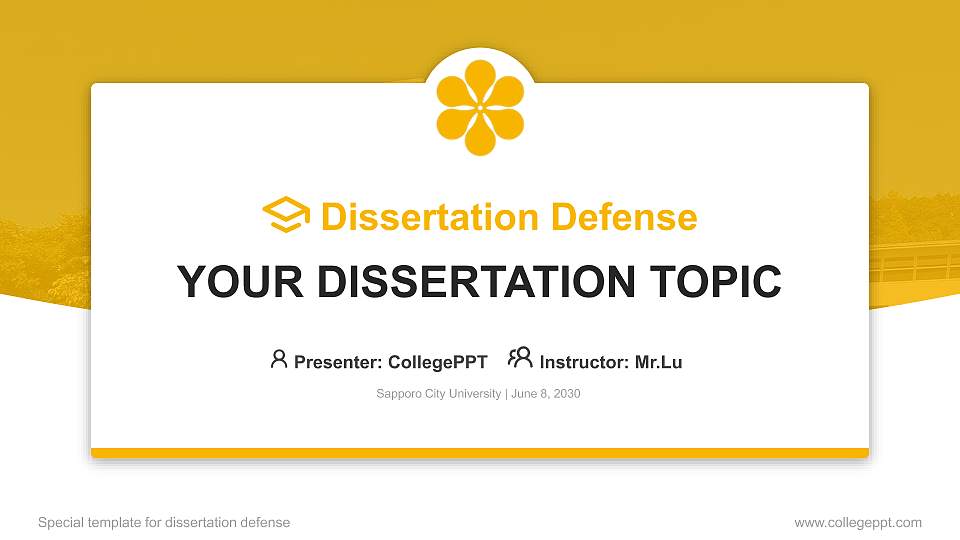 Dissertation Defense

YOUR DISSERTATION TOPIC

Presenter: CollegePPT Instructor: Mr.Lu

Sapporo City University | June 8, 2030

Special template for dissertation defense

www.collegeppt.com